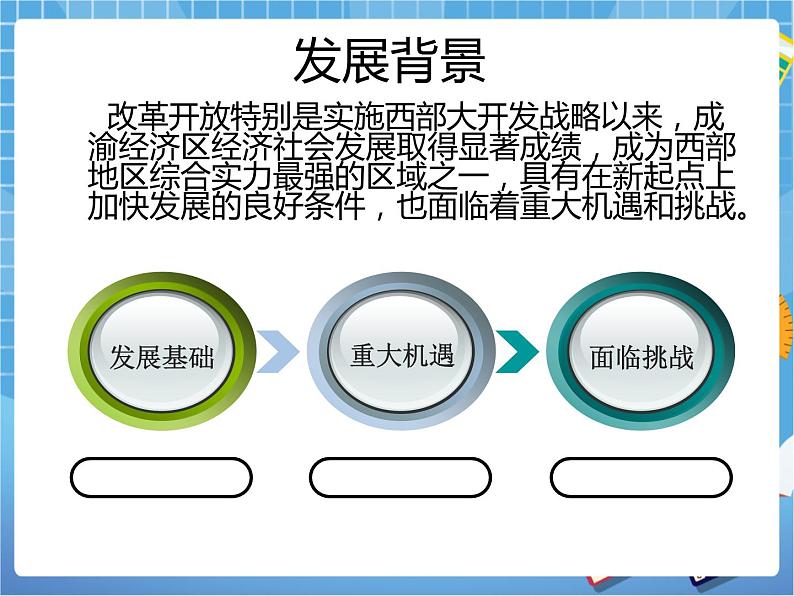 发展背景

改革开放特别是实施西部大开发战略以来，成渝经济区经济社会发展取得显著成绩，成为西部地区综合实力最强的区域之一，具有在新起点上加快发展的良好条件，也面临着重大机遇和挑战。

发展基础

重大机遇

面临挑战